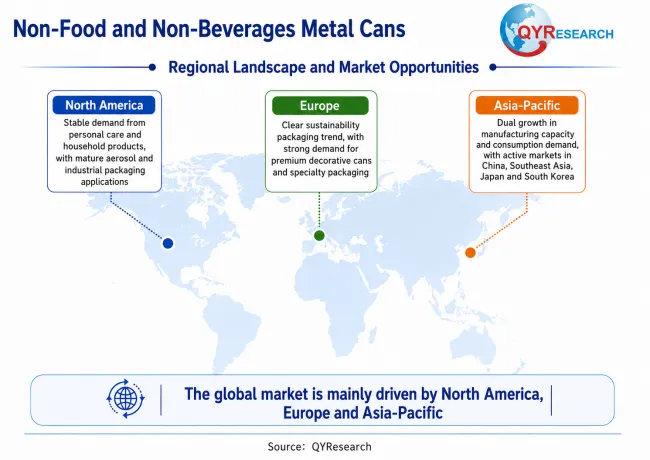 Non-Food and Non-Beverages Metal Cans

QYRESEARCH

Regional Landscape and Market Opportunities

North America

Stable demand from personal care and household products, with mature aerosol and industrial packaging applications

Europe

Clear sustainability packaging trend, with strong demand for premium decorative cans and specialty packaging

Asia-Pacific

Dual growth in manufacturing capacity and consumption demand, with active markets in China, Southeast Asia, Japan and South Korea

The global market is mainly driven by North America, Europe and Asia-Pacific

Source: QYResearch